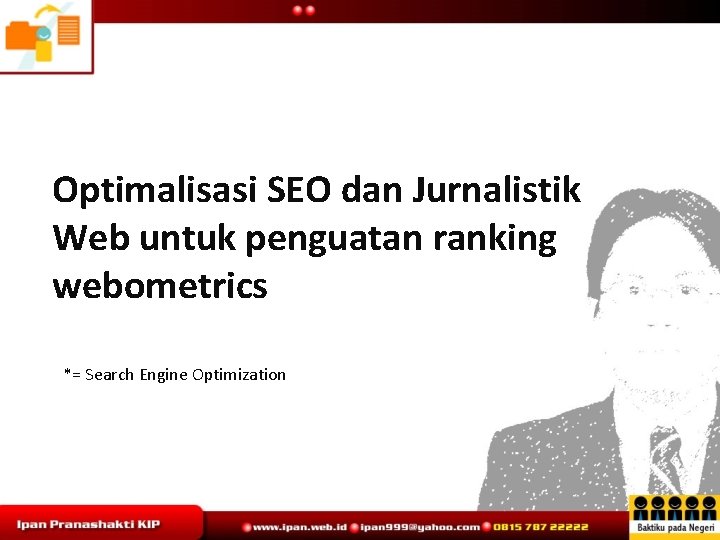 Optimalisasi SEO dan Jurnalistik Web untuk penguatan ranking webometrics

*= Search Engine Optimization

Ipan Pranashakti KIP

www.ipan.web.id ipan999@yahoo.com 0815 787 22222

Baktiku pada Negeri